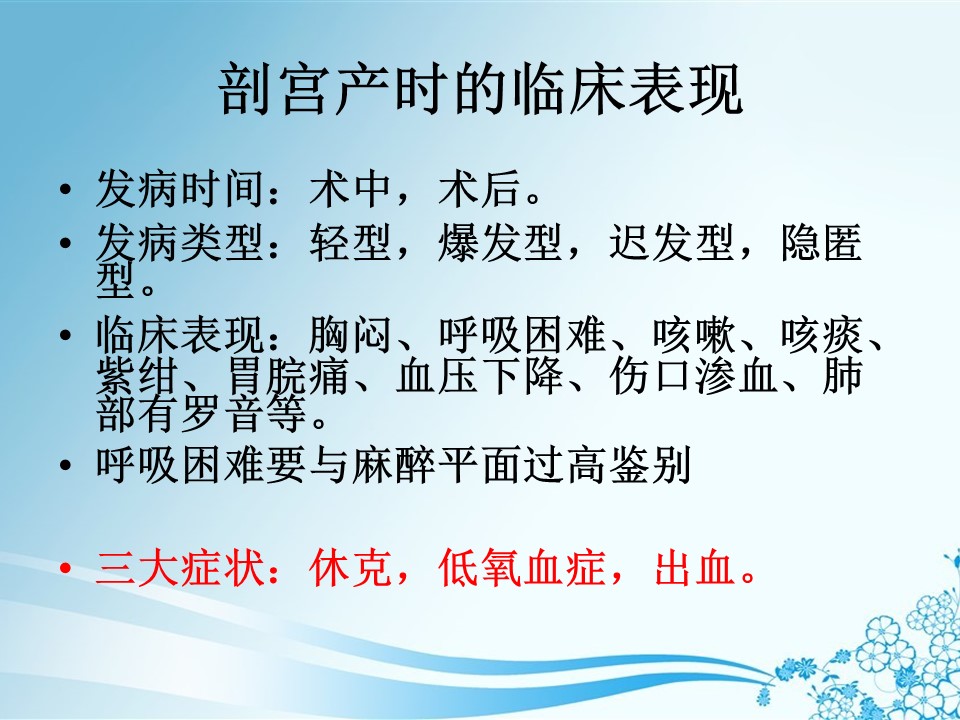 剖宫产时的临床表现

• 发病时间：术中，术后。
• 发病类型：轻型，爆发型，迟发型，隐匿型。
• 临床表现：胸闷、呼吸困难、咳嗽、咳痰、紫绀、胃脘痛、血压下降、伤口渗血、肺部有罗音等。
• 呼吸困难要与麻醉平面过高鉴别

• 三大症状：休克，低氧血症，出血。